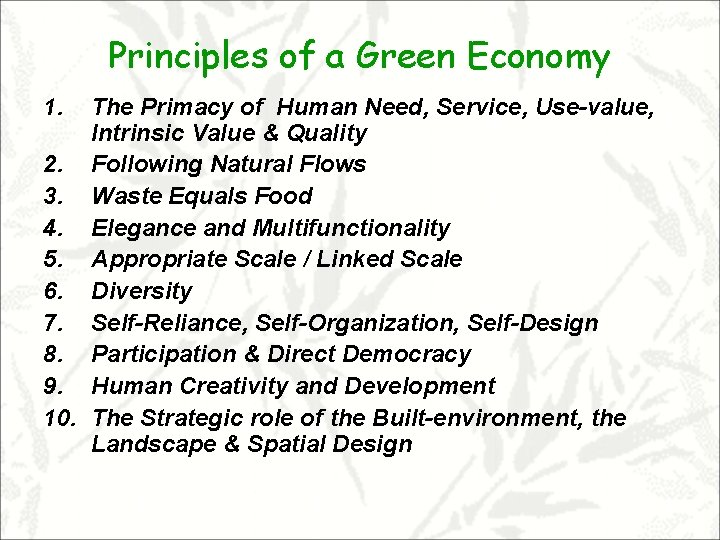 Principles of a Green Economy

1. The Primacy of Human Need, Service, Use-value, Intrinsic Value & Quality
2. Following Natural Flows
3. Waste Equals Food
4. Elegance and Multifunctionality
5. Appropriate Scale / Linked Scale
6. Diversity
7. Self-Reliance, Self-Organization, Self-Design
8. Participation & Direct Democracy
9. Human Creativity and Development
10. The Strategic role of the Built-environment, the Landscape & Spatial Design